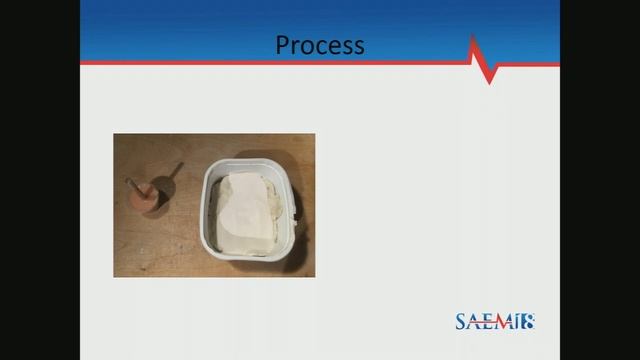 Process

SAEM18